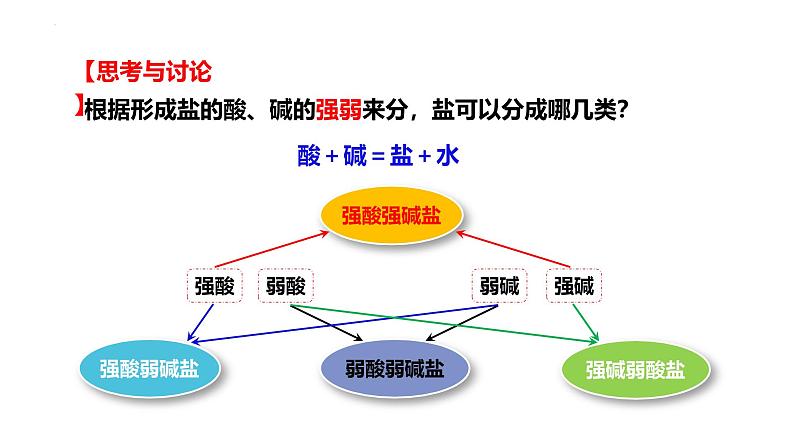 【思考与讨论

】根据形成盐的酸、碱的强弱来分，盐可以分成哪几类？

酸 + 碱 = 盐 + 水

强酸强碱盐

强酸　弱酸　弱碱　强碱

强酸弱碱盐　弱酸弱碱盐　强碱弱酸盐